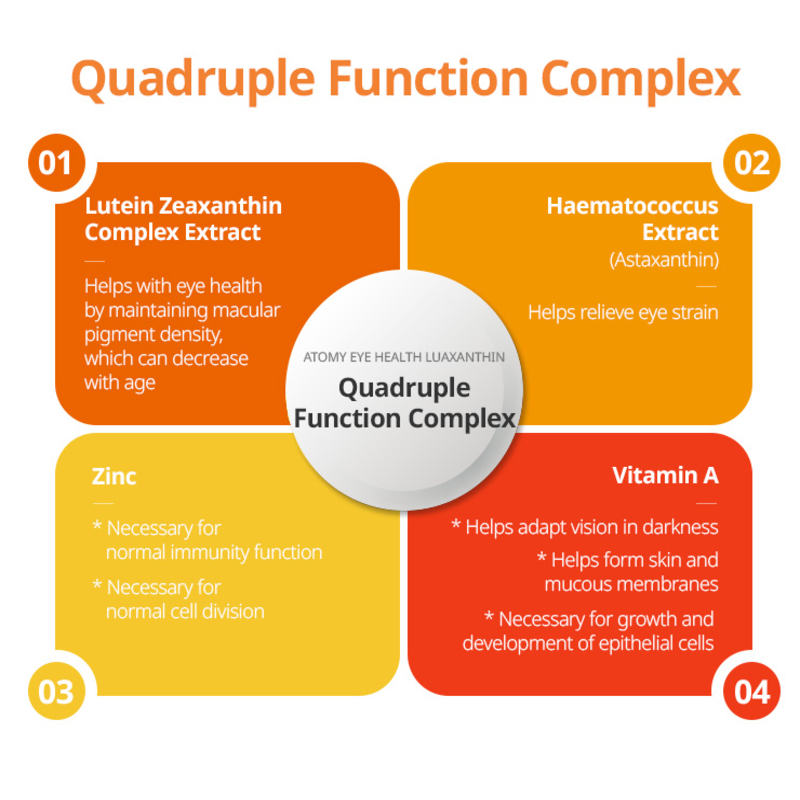 Quadruple Function Complex

01

Lutein Zeaxanthin Complex Extract

Helps with eye health by maintaining macular pigment density, which can decrease with age

02

Haematococcus Extract
(Astaxanthin)

Helps relieve eye strain

ATOMY EYE HEALTH LUAXANTHIN
Quadruple Function Complex

Zinc

* Necessary for normal immunity function

* Necessary for normal cell division

03

Vitamin A

* Helps adapt vision in darkness

* Helps form skin and mucous membranes

* Necessary for growth and development of epithelial cells

04